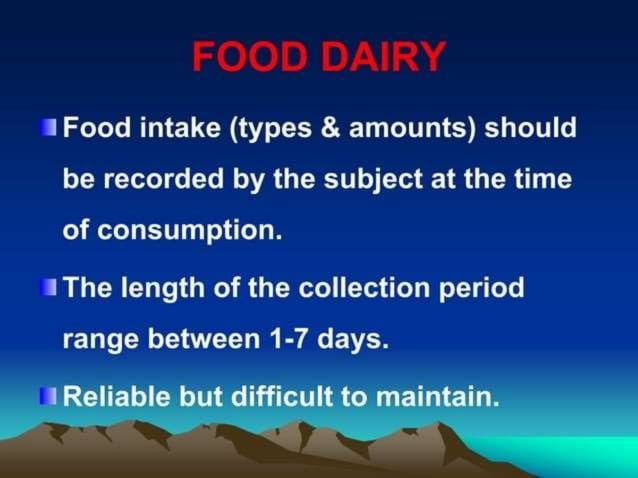 FOOD DAIRY

Food intake (types & amounts) should be recorded by the subject at the time of consumption.

The length of the collection period range between 1-7 days.

Reliable but difficult to maintain.